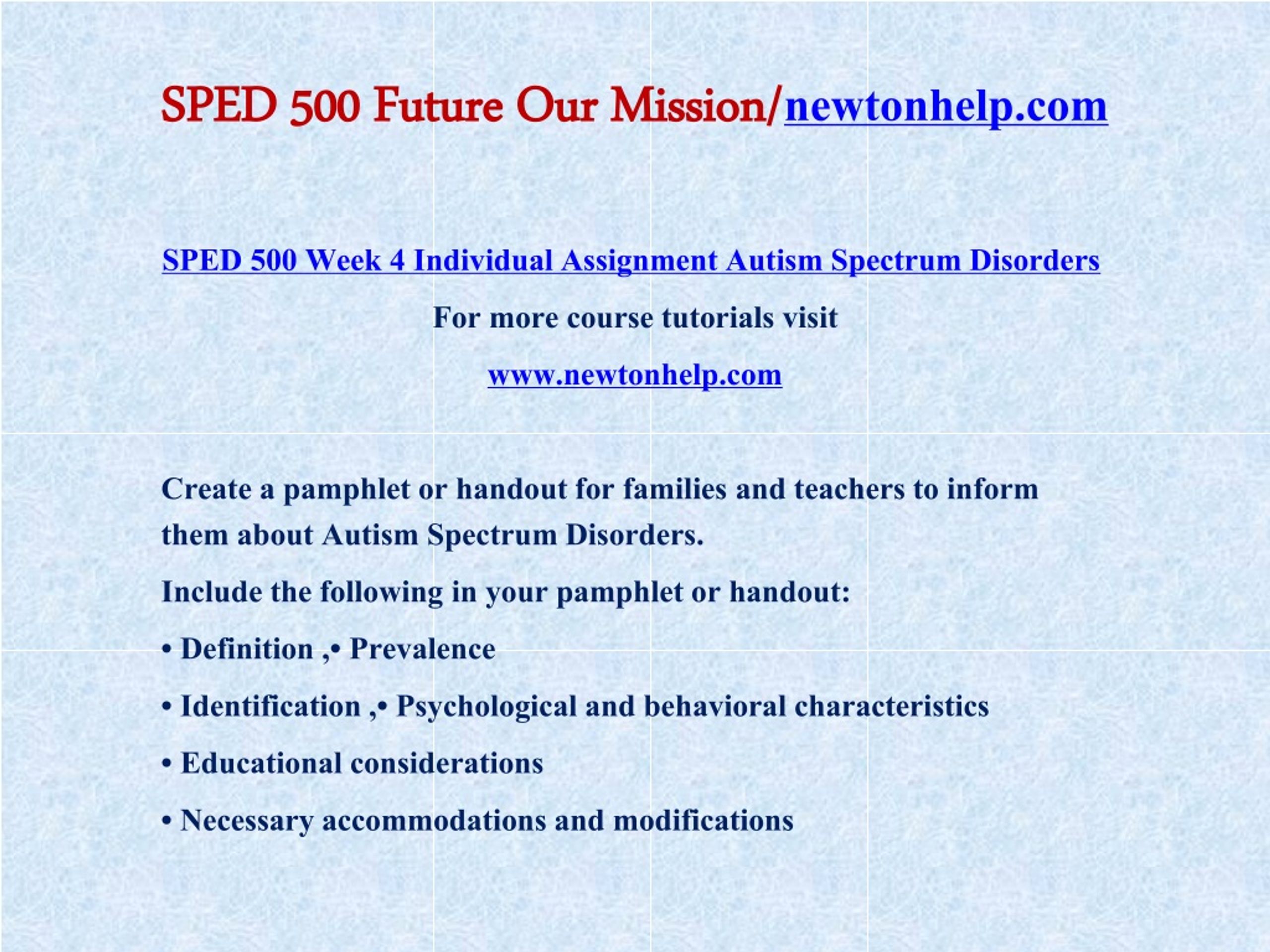 SPED 500 Future Our Mission/newtonhelp.com

SPED 500 Week 4 Individual Assignment Autism Spectrum Disorders

For more course tutorials visit

www.newtonhelp.com

Create a pamphlet or handout for families and teachers to inform them about Autism Spectrum Disorders.

Include the following in your pamphlet or handout:

• Definition ,• Prevalence

• Identification ,• Psychological and behavioral characteristics

• Educational considerations

• Necessary accommodations and modifications